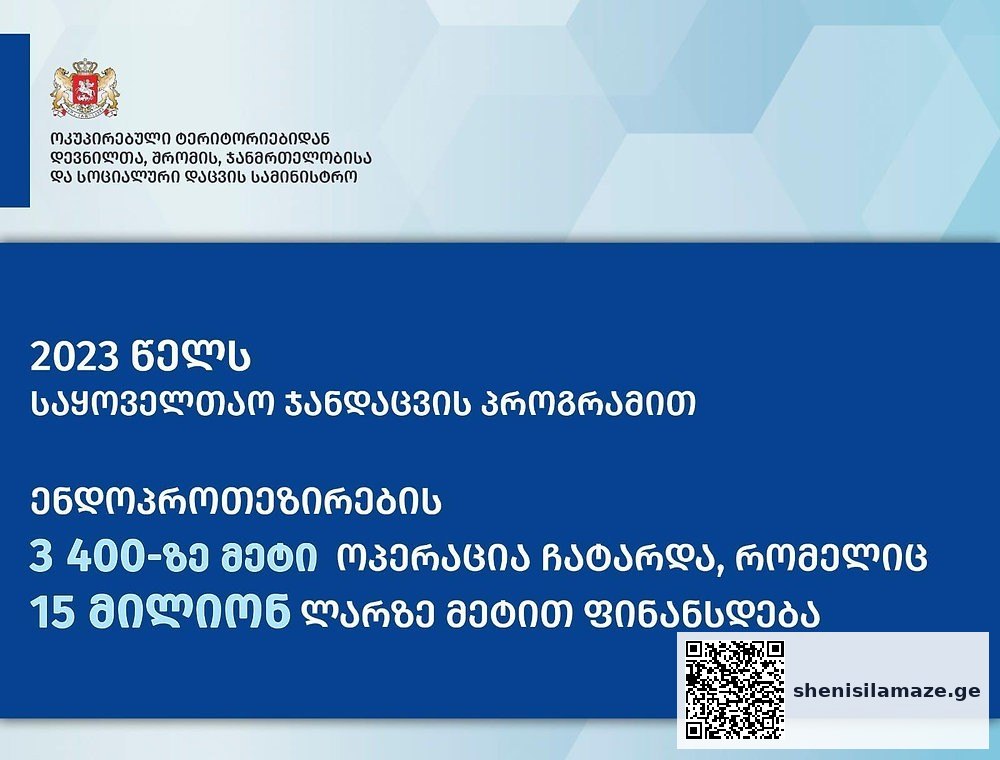 ოკუპირებული ტერიტორიებიდან დევნილთა, შრომის, ჯანმრთელობისა და სოციალური დაცვის სამინისტრო

2023 წელს
საყოველთაო ჯანდაცვის პროგრამით

ენდოპროთეზირების
3 400-ზე მეტი ოპერაცია ჩატარდა, რომელიც
15 მილიონ ლარზე მეტით ფინანსდება

shenisilamaze.ge